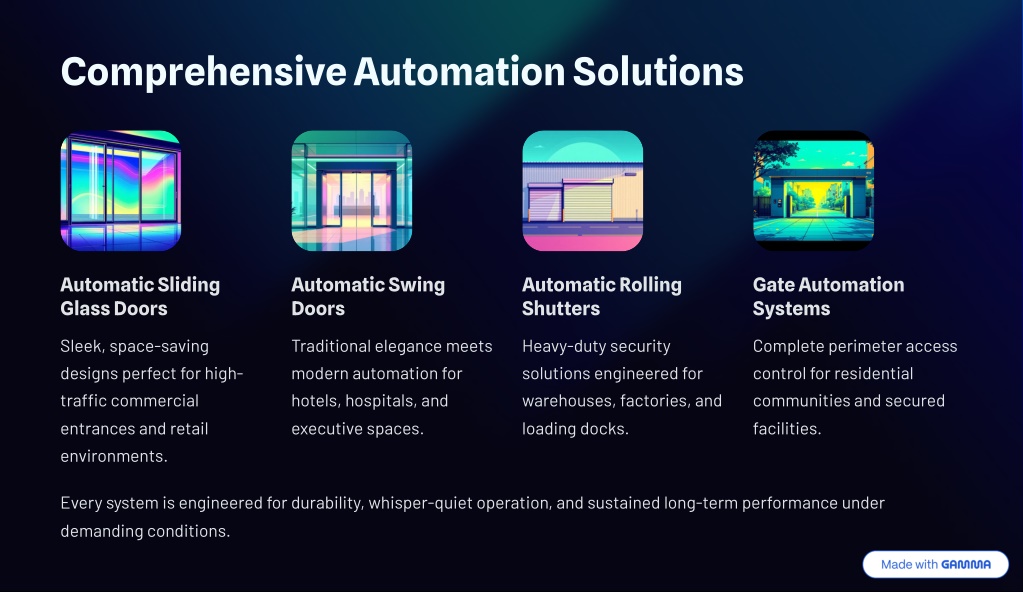 Comprehensive Automation Solutions

Automatic Sliding Glass Doors

Sleek, space-saving designs perfect for high-traffic commercial entrances and retail environments.

Automatic Swing Doors

Traditional elegance meets modern automation for hotels, hospitals, and executive spaces.

Automatic Rolling Shutters

Heavy-duty security solutions engineered for warehouses, factories, and loading docks.

Gate Automation Systems

Complete perimeter access control for residential communities and secured facilities.

Every system is engineered for durability, whisper-quiet operation, and sustained long-term performance under demanding conditions.

Made with GAMMA